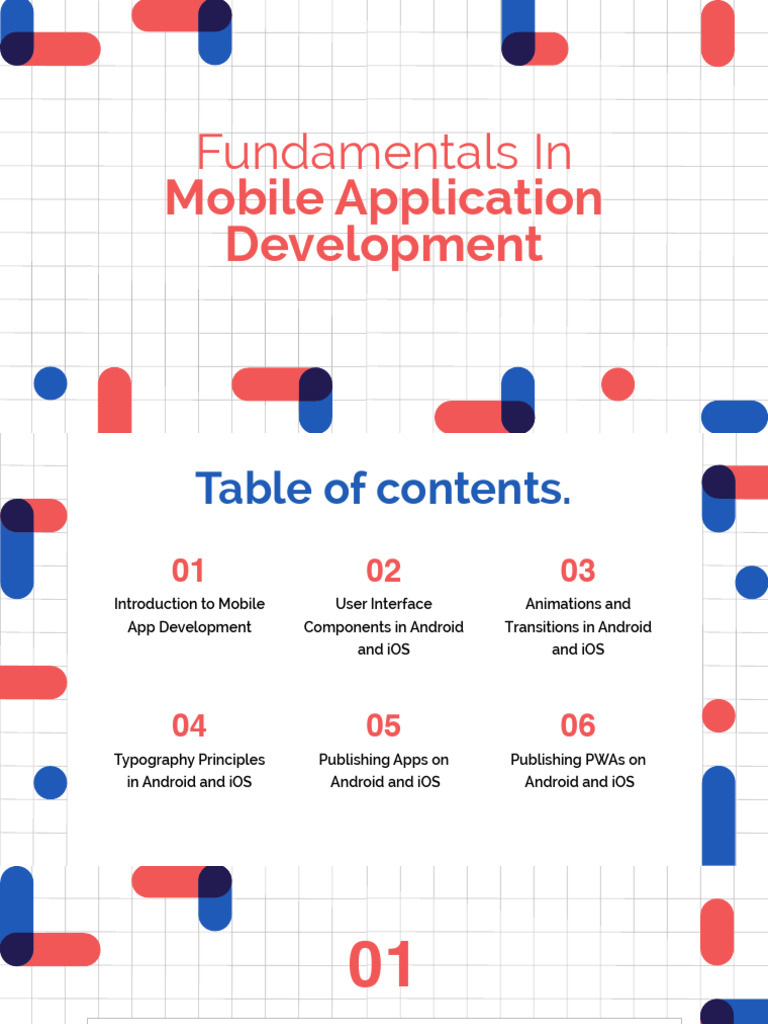 Fundamentals In
Mobile Application Development

Table of contents.

01
Introduction to Mobile App Development

02
User Interface Components in Android and iOS

03
Animations and Transitions in Android and iOS

04
Typography Principles in Android and iOS

05
Publishing Apps on Android and iOS

06
Publishing PWAs on Android and iOS

01